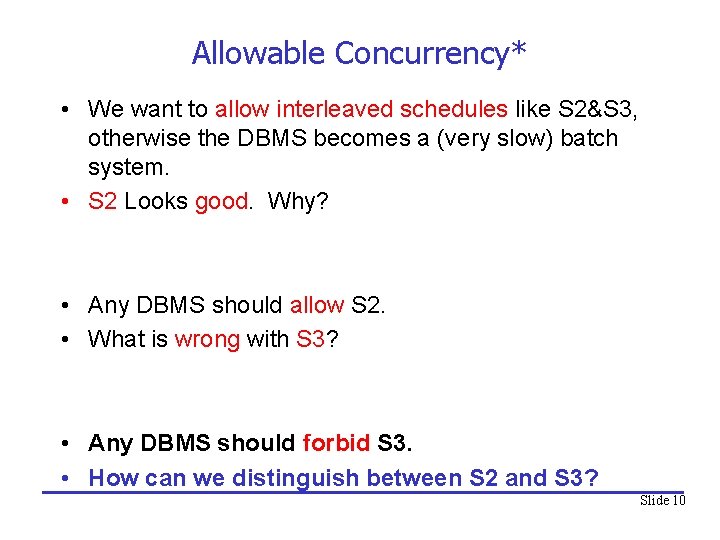 Allowable Concurrency*

• We want to allow interleaved schedules like S2&S3, otherwise the DBMS becomes a (very slow) batch system.

• S2 Looks good. Why?

• Any DBMS should allow S2.

• What is wrong with S3?

• Any DBMS should forbid S3.

• How can we distinguish between S2 and S3?

Slide 10